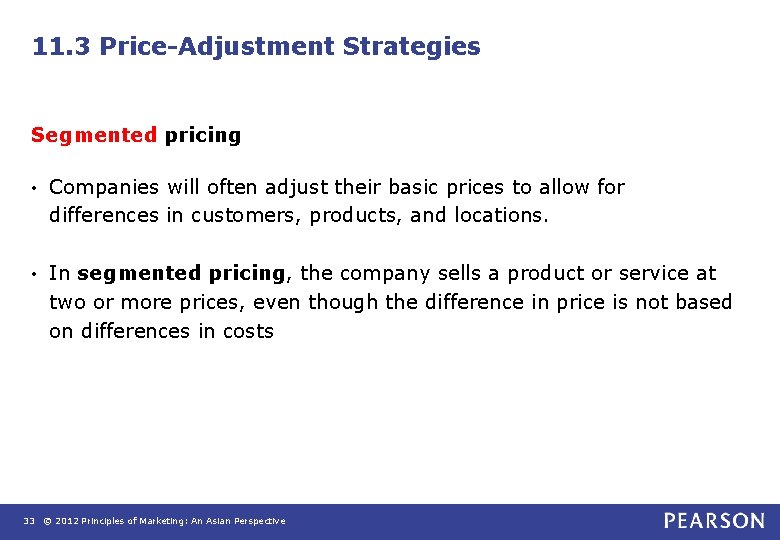 11.3 Price-Adjustment Strategies

Segmented pricing

• Companies will often adjust their basic prices to allow for differences in customers, products, and locations.

• In segmented pricing, the company sells a product or service at two or more prices, even though the difference in price is not based on differences in costs

33 © 2012 Principles of Marketing: An Asian Perspective

PEARSON